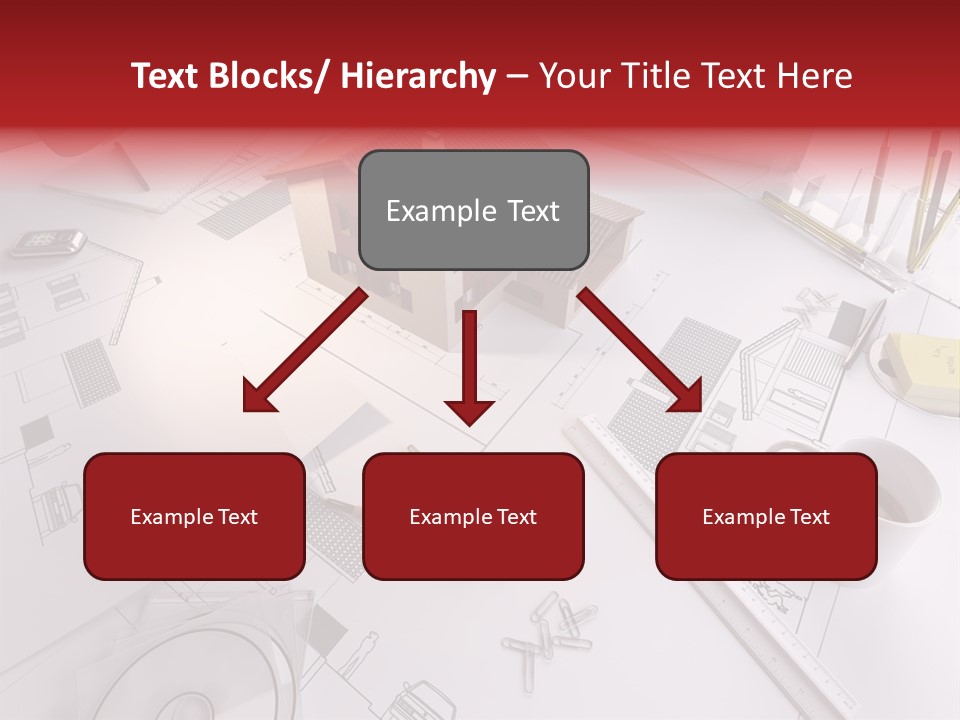 Text Blocks/ Hierarchy – Your Title Text Here

Example Text

Example Text

Example Text

Example Text